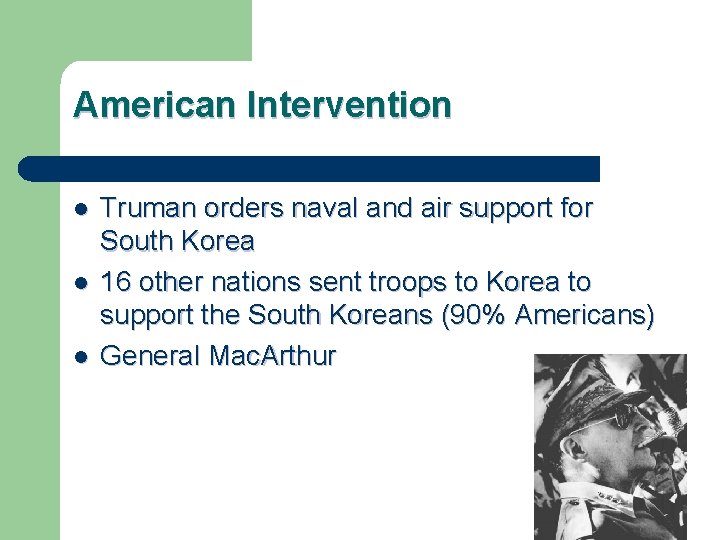 American Intervention

- Truman orders naval and air support for South Korea
- 16 other nations sent troops to Korea to support the South Koreans (90% Americans)
- General MacArthur